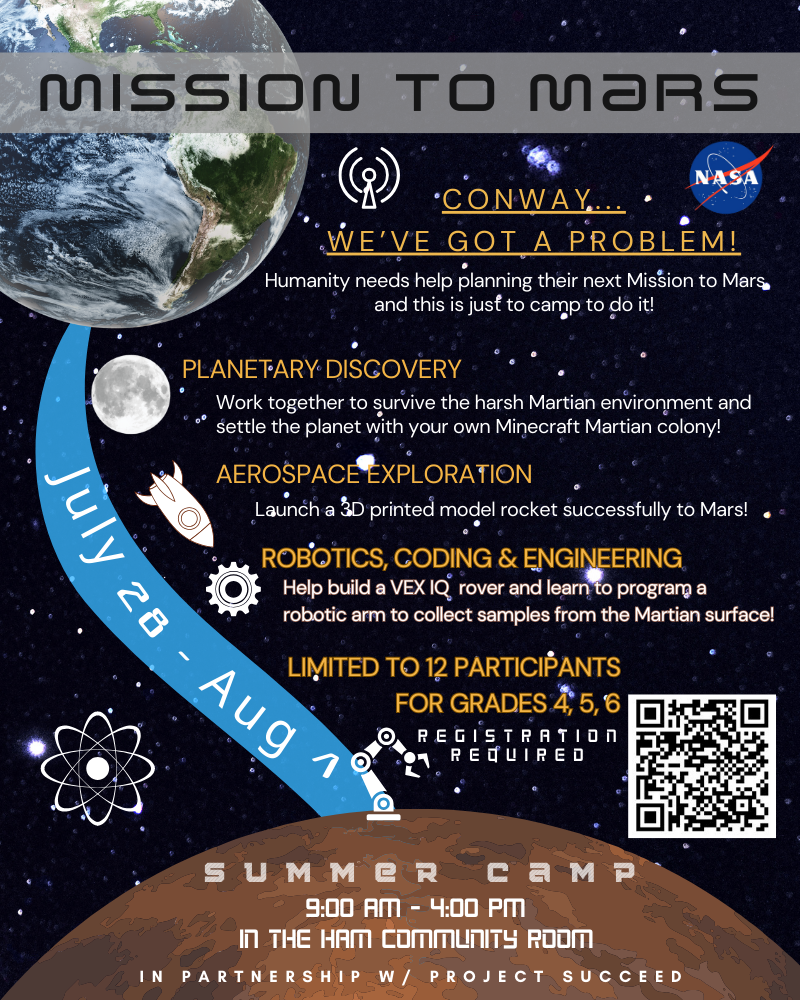 MISSION TO MARS

NASA

CONWAY...
WE'VE GOT A PROBLEM!

Humanity needs help planning their next Mission to Mars and this is just to camp to do it!

PLANETARY DISCOVERY
Work together to survive the harsh Martian environment and settle the planet with your own Minecraft Martian colony!

AEROSPACE EXPLORATION
Launch a 3D printed model rocket successfully to Mars!

ROBOTICS, CODING & ENGINEERING
Help build a VEX IQ rover and learn to program a robotic arm to collect samples from the Martian surface!

July 28 - Aug 1

LIMITED TO 12 PARTICIPANTS
FOR GRADES 4, 5, 6

REGISTRATION REQUIRED

SUMMER CAMP
9:00 AM - 4:00 PM
IN THE HAM COMMUNITY ROOM

IN PARTNERSHIP W/ PROJECT SUCCEED